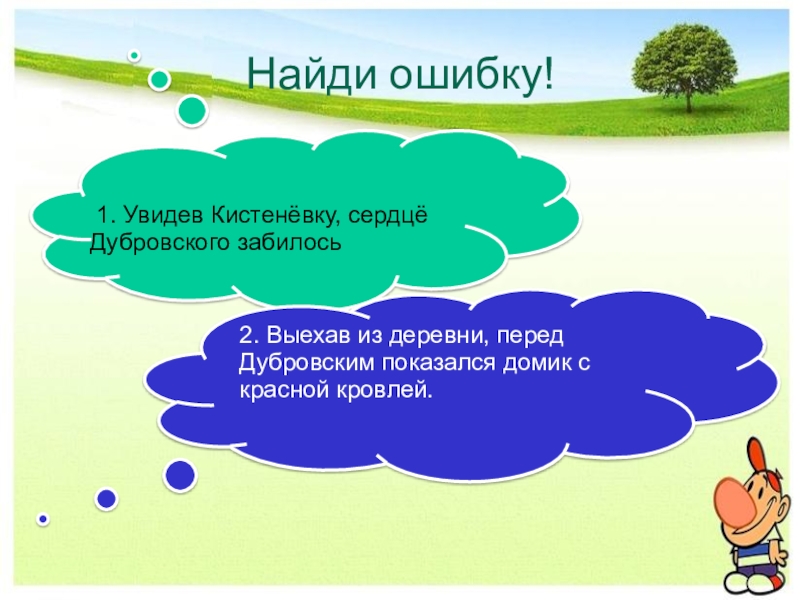 Найди ошибку!

1. Увидев Кистенёвку, сердцё Дубровского забилось

2. Выехав из деревни, перед Дубровским показался домик с красной кровлей.